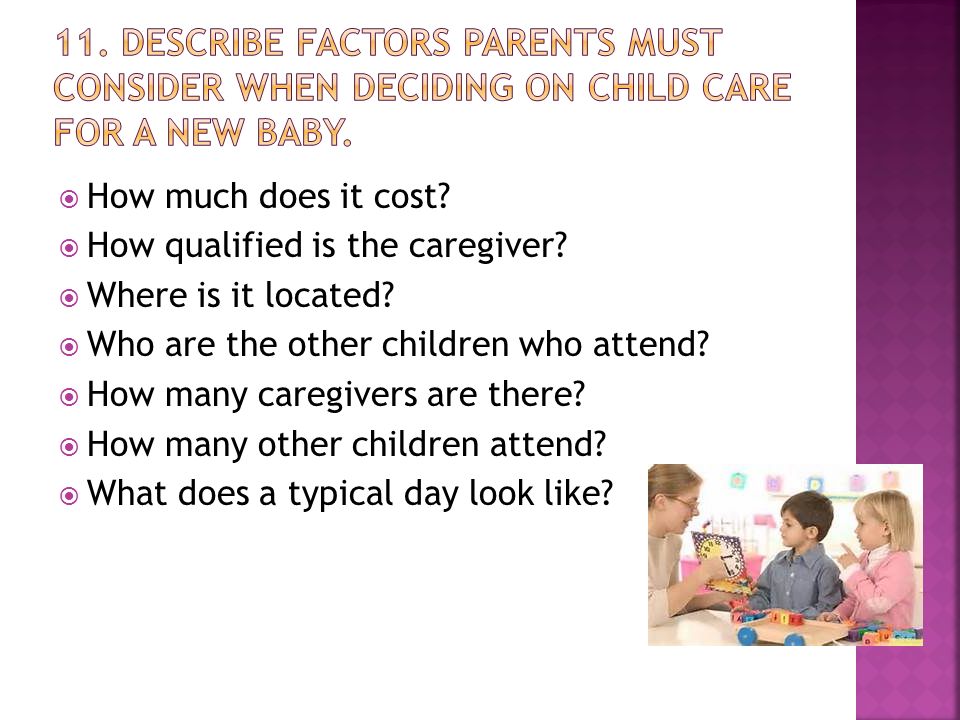 11. DESCRIBE FACTORS PARENTS MUST CONSIDER WHEN DECIDING ON CHILD CARE FOR A NEW BABY.

How much does it cost?
How qualified is the caregiver?
Where is it located?
Who are the other children who attend?
How many caregivers are there?
How many other children attend?
What does a typical day look like?